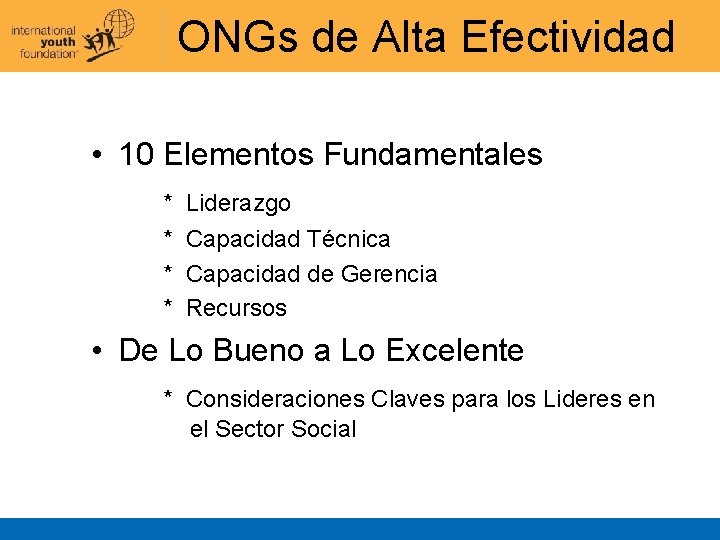 international youth foundation

ONGs de Alta Efectividad

• 10 Elementos Fundamentales

* Liderazgo
* Capacidad Técnica
* Capacidad de Gerencia
* Recursos

• De Lo Bueno a Lo Excelente

* Consideraciones Claves para los Lideres en el Sector Social